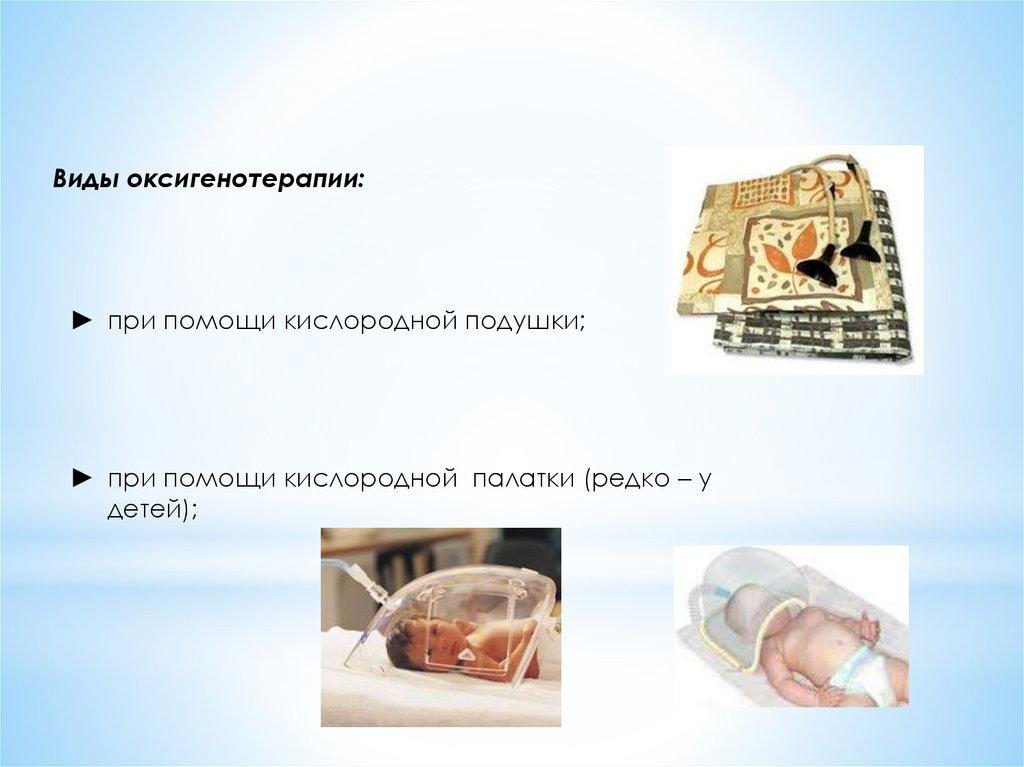 Виды оксигенотерапии:

► при помощи кислородной подушки;

► при помощи кислородной палатки (редко – у детей);